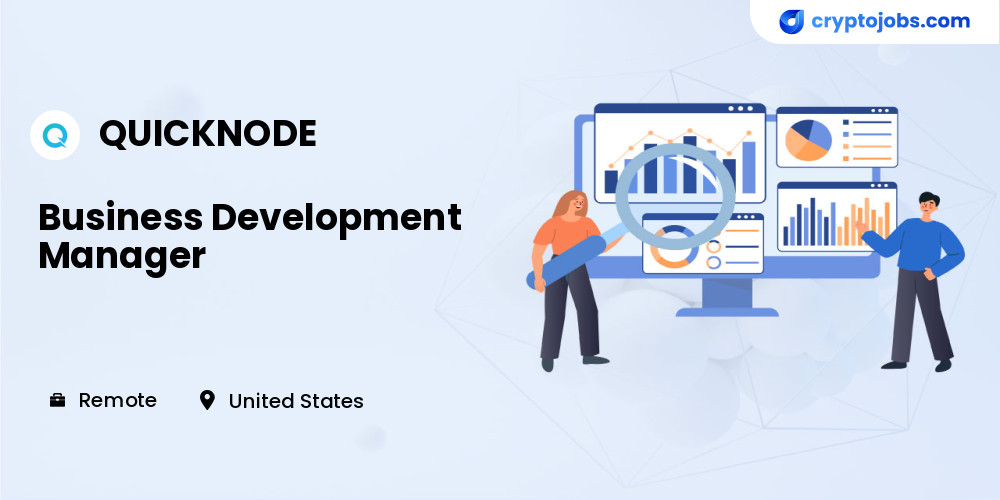 cryptojobs.com

QUICKNODE

Business Development Manager

Remote United States